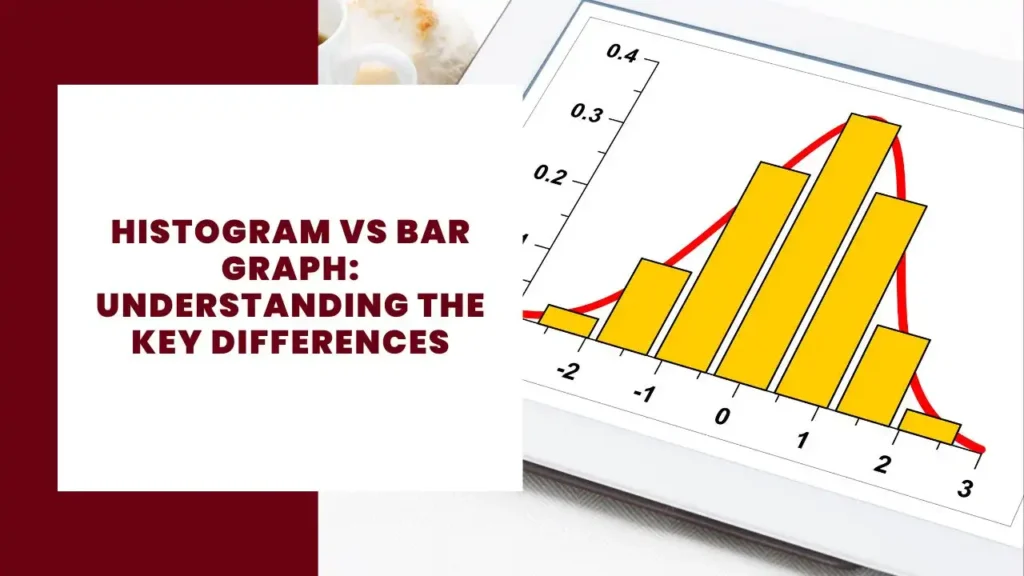 HISTOGRAM VS BAR GRAPH: UNDERSTANDING THE KEY DIFFERENCES

0.4
0.3
0.2
-2
-1
0
1
2
3